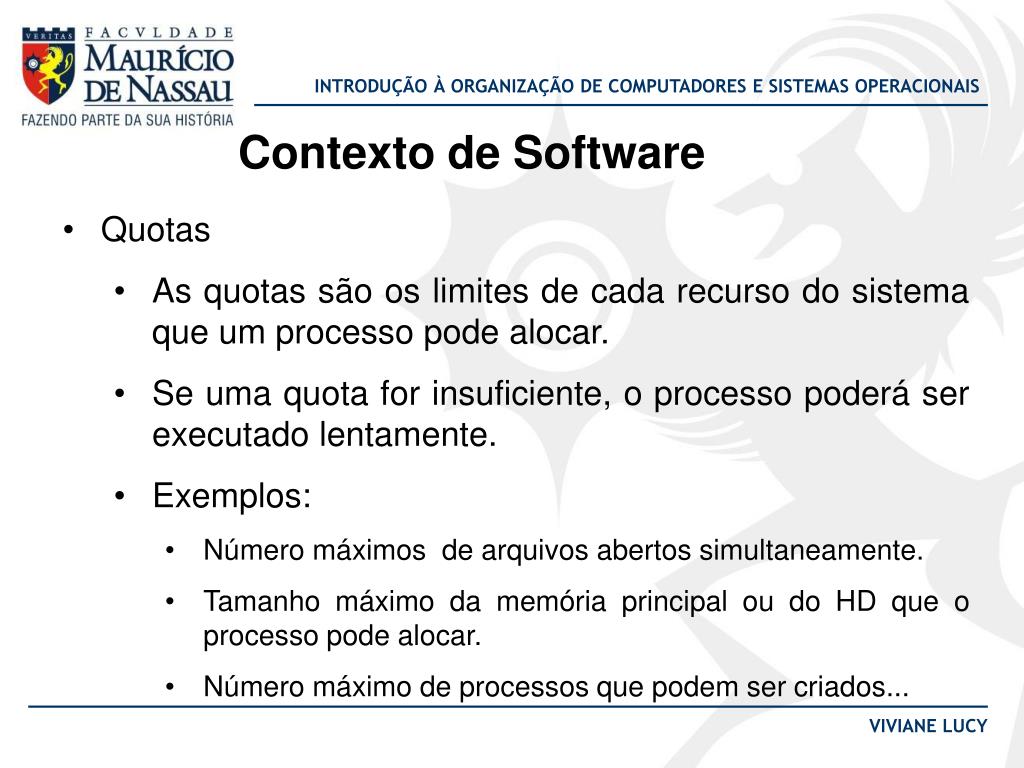 VERITAS FACVLDADE MAURÍCIO DE NASSAU
FAZENDO PARTE DA SUA HISTÓRIA

INTRODUÇÃO À ORGANIZAÇÃO DE COMPUTADORES E SISTEMAS OPERACIONAIS

Contexto de Software

• Quotas
• As quotas são os limites de cada recurso do sistema que um processo pode alocar.
• Se uma quota for insuficiente, o processo poderá ser executado lentamente.
• Exemplos:
• Número máximos de arquivos abertos simultaneamente.
• Tamanho máximo da memória principal ou do HD que o processo pode alocar.
• Número máximo de processos que podem ser criados...

VIVIANE LUCY